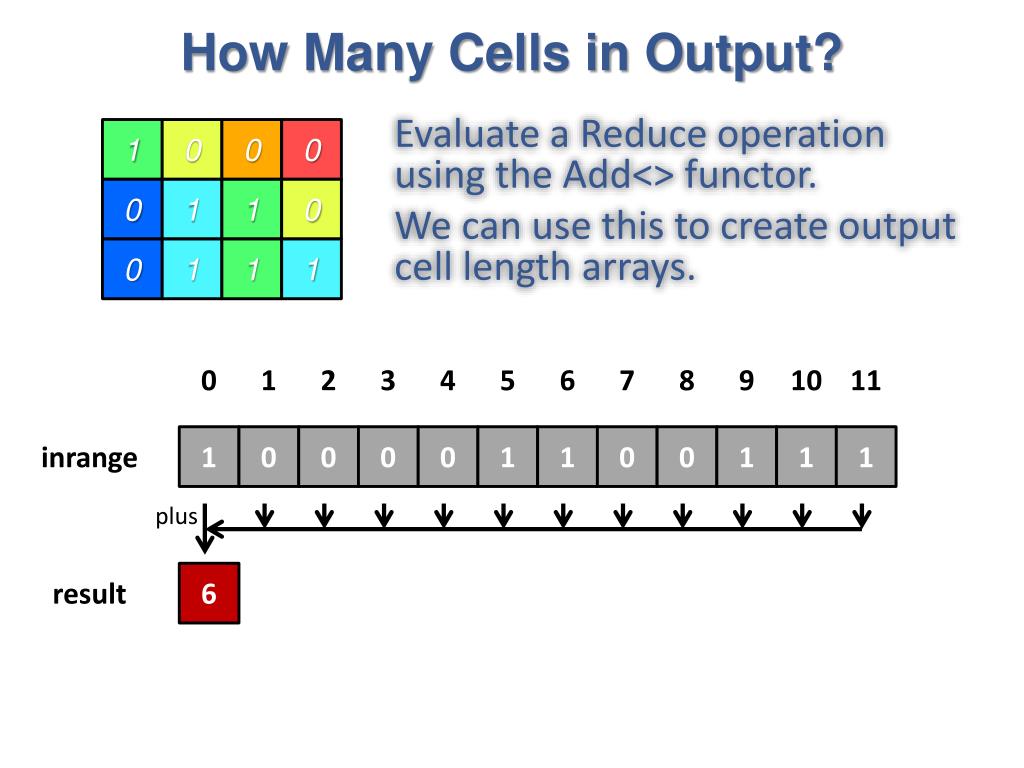 How Many Cells in Output?

| 1 | 0 | 0 | 0 |
|---|---|---|---|
| 0 | 1 | 1 | 0 |
| 0 | 1 | 1 | 1 |

Evaluate a Reduce operation using the Add<> functor.

We can use this to create output cell length arrays.

| | 0 | 1 | 2 | 3 | 4 | 5 | 6 | 7 | 8 | 9 | 10 | 11 |
|---|---|---|---|---|---|---|---|---|---|---|---|---|
| inrange | 1 | 0 | 0 | 0 | 0 | 1 | 1 | 0 | 0 | 1 | 1 | 1 |

plus

result 6